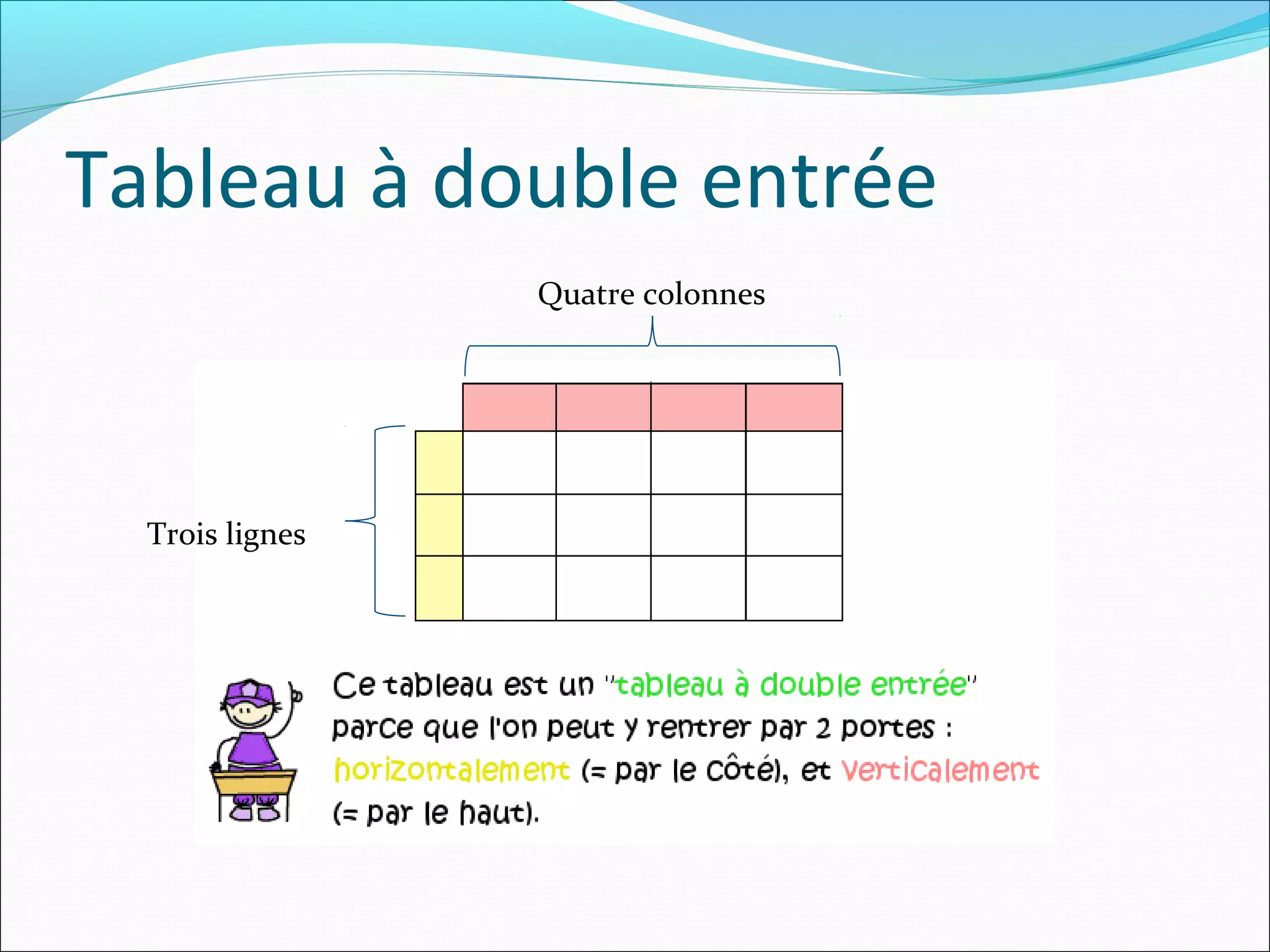 Tableau à double entrée

Quatre colonnes

Trois lignes

Ce tableau est un "tableau à double entrée" parce que l'on peut y rentrer par 2 portes : horizontalement (= par le côté), et verticalement (= par le haut).